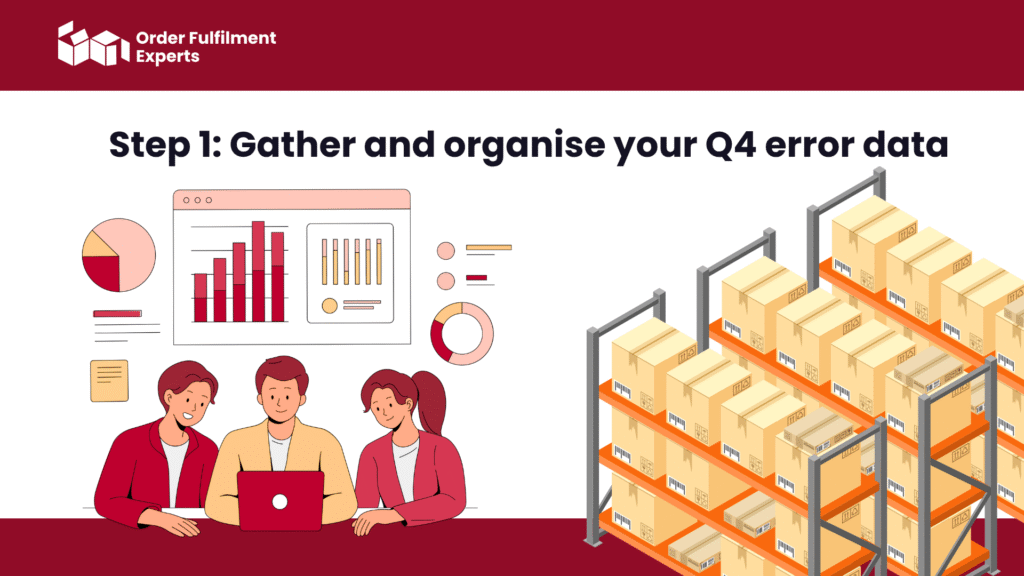 Order Fulfilment Experts

Step 1: Gather and organise your Q4 error data